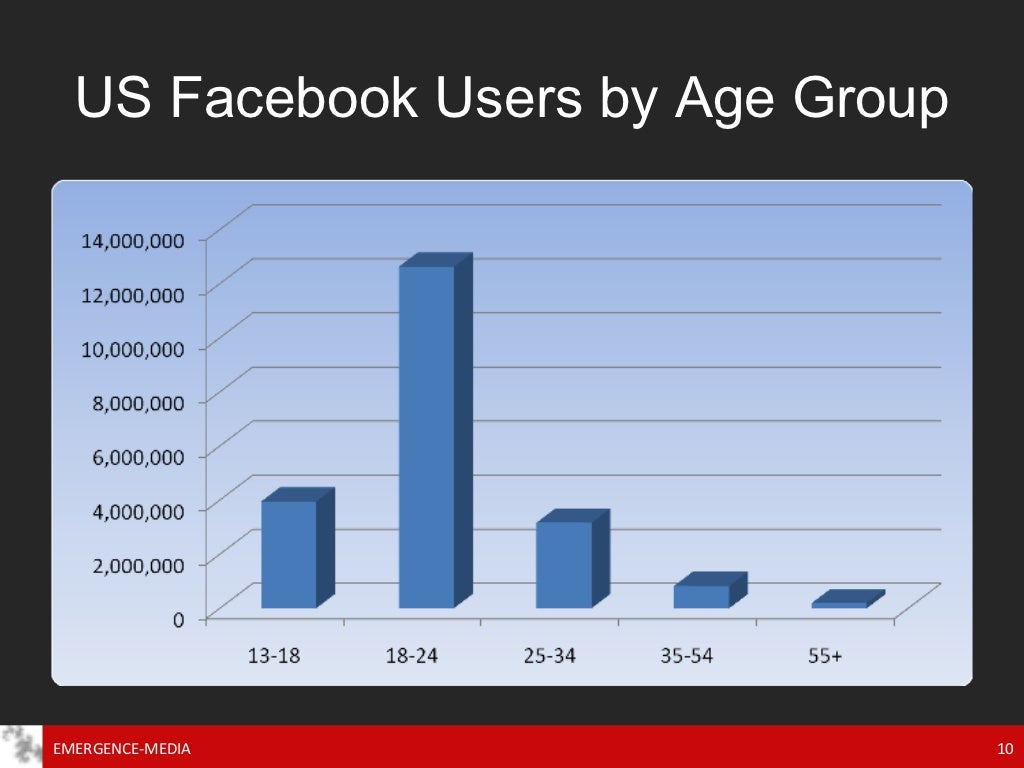 US Facebook Users by Age Group

14,000,000
12,000,000
10,000,000
8,000,000
6,000,000
4,000,000
2,000,000
0

13-18
18-24
25-34
35-54
55+

EMERGENCE-MEDIA

10